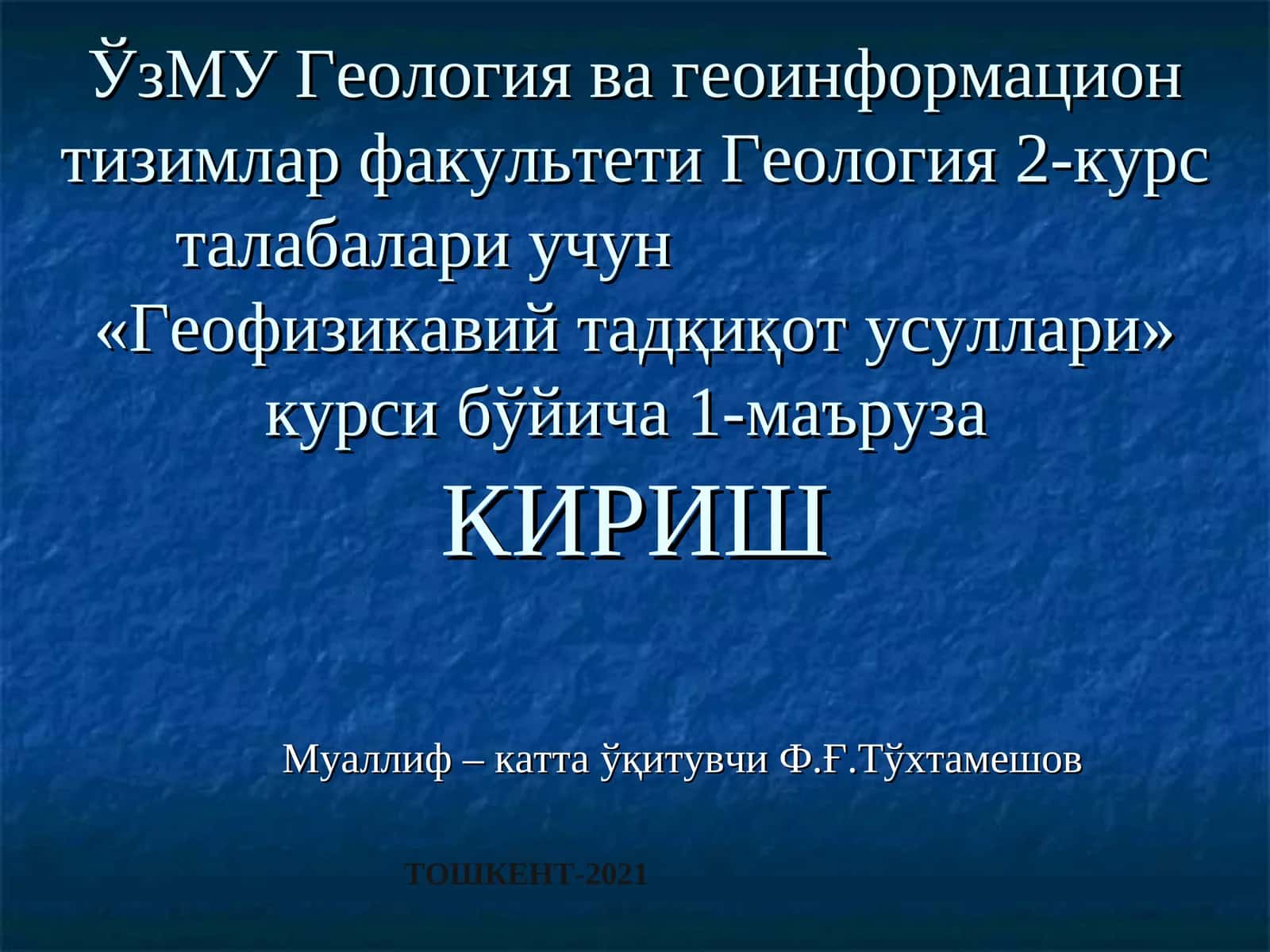 ЎзМУ Геология ва геоинформацион тизимлар факультети Геология 2-курс талабалари учун «Геофизикавий тадқиқот усуллари» курси бўйича 1-маъруза

КИРИШ

Муаллиф – катта ўқитувчи Ф.Ғ.Тўхтамешов

ТОШКЕНТ-2021